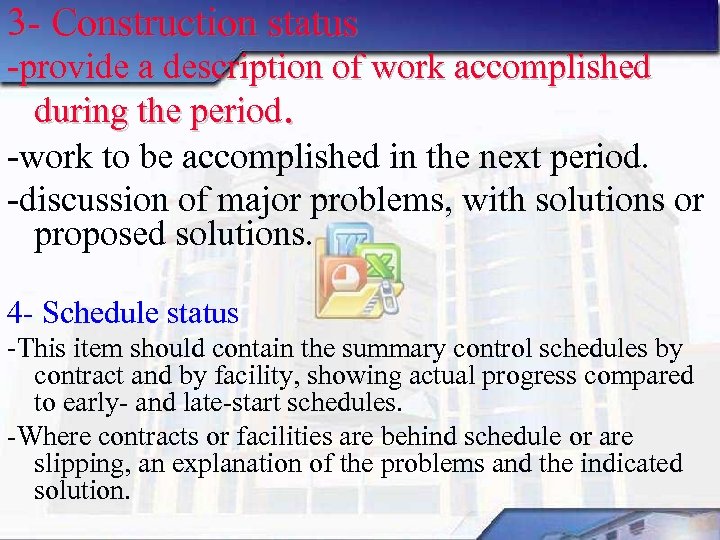 3- Construction status

-provide a description of work accomplished during the period.

-work to be accomplished in the next period.

-discussion of major problems, with solutions or proposed solutions.

4- Schedule status

-This item should contain the summary control schedules by contract and by facility, showing actual progress compared to early- and late-start schedules.

-Where contracts or facilities are behind schedule or are slipping, an explanation of the problems and the indicated solution.